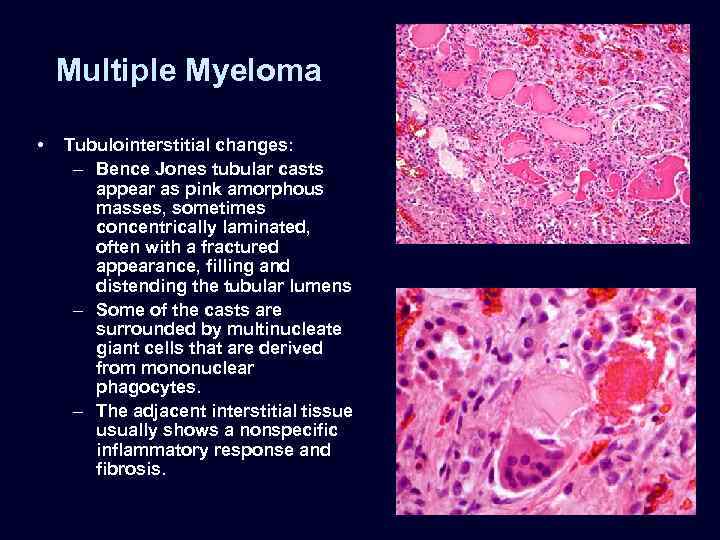 Multiple Myeloma

• Tubulointerstitial changes:
– Bence Jones tubular casts appear as pink amorphous masses, sometimes concentrically laminated, often with a fractured appearance, filling and distending the tubular lumens
– Some of the casts are surrounded by multinucleate giant cells that are derived from mononuclear phagocytes.
– The adjacent interstitial tissue usually shows a nonspecific inflammatory response and fibrosis.